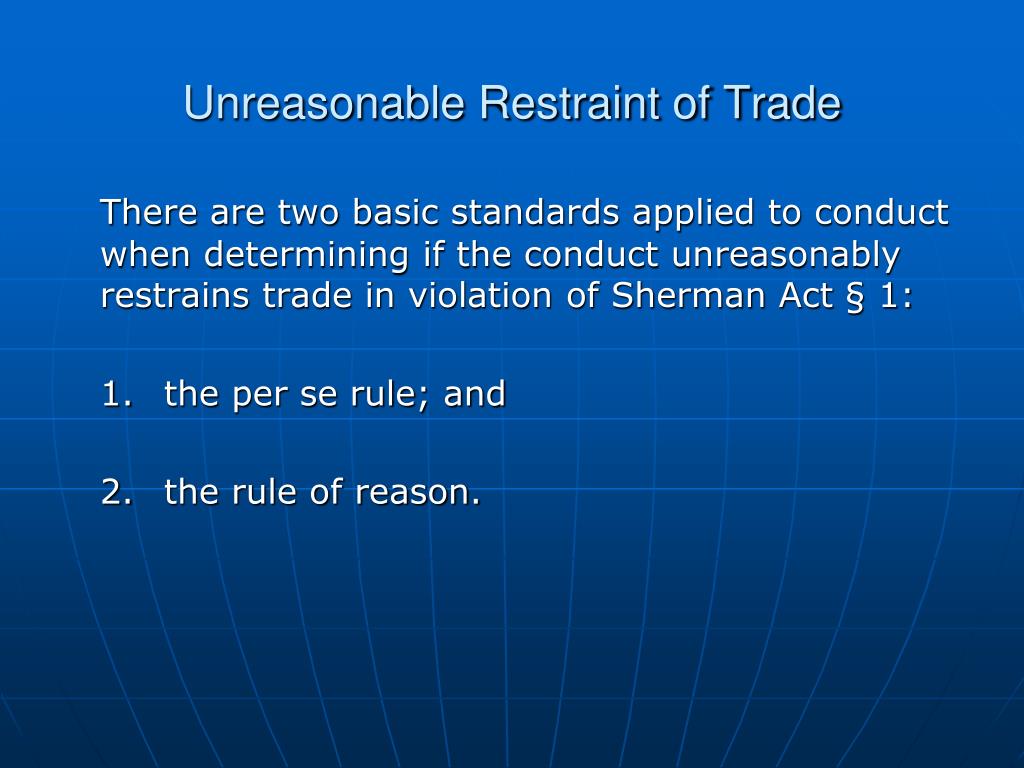 Unreasonable Restraint of Trade

There are two basic standards applied to conduct when determining if the conduct unreasonably restrains trade in violation of Sherman Act § 1:

1. the per se rule; and

2. the rule of reason.